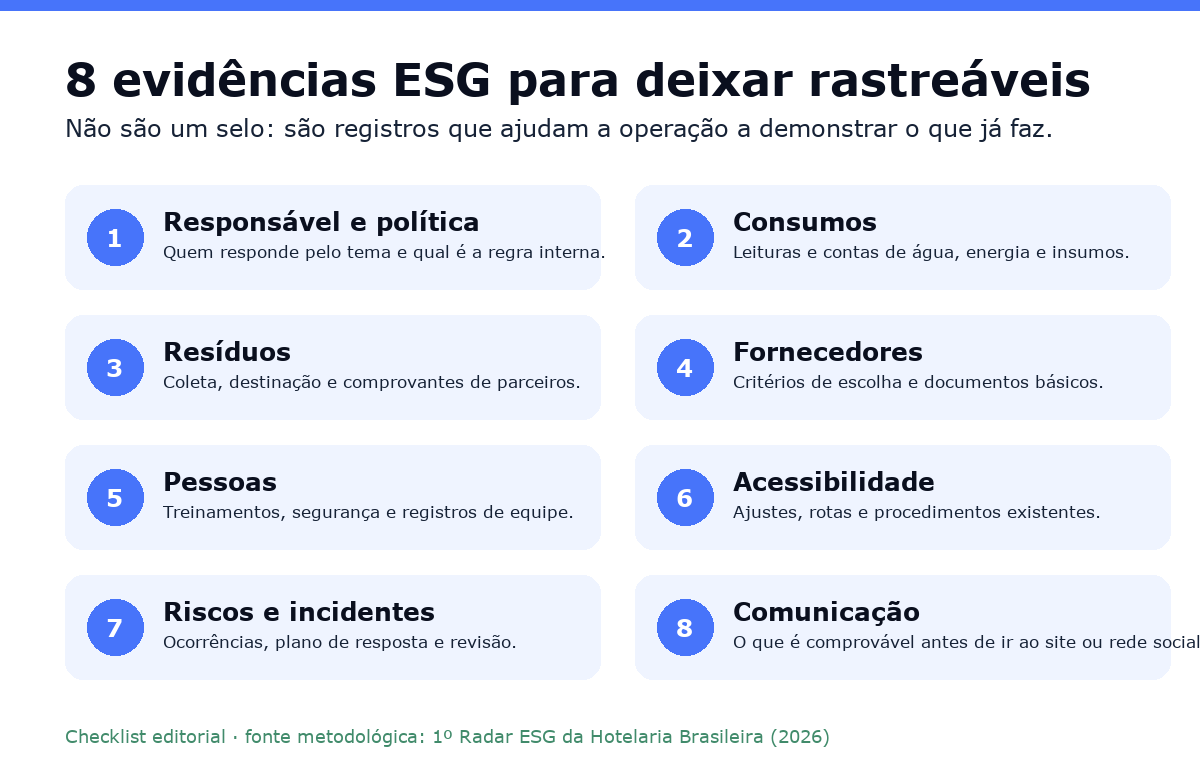 8 evidências ESG para deixar rastreáveis

Não são um selo: são registros que ajudam a operação a demonstrar o que já faz.

1
Responsável e política
Quem responde pelo tema e qual é a regra interna.

2
Consumos
Leituras e contas de água, energia e insumos.

3
Resíduos
Coleta, destinação e comprovantes de parceiros.

4
Fornecedores
Critérios de escolha e documentos básicos.

5
Pessoas
Treinamentos, segurança e registros de equipe.

6
Acessibilidade
Ajustes, rotas e procedimentos existentes.

7
Riscos e incidentes
Ocorrências, plano de resposta e revisão.

8
Comunicação
O que é comprovável antes de ir ao site ou rede social

Checklist editorial · fonte metodológica: 1º Radar ESG da Hotelaria Brasileira (2026)